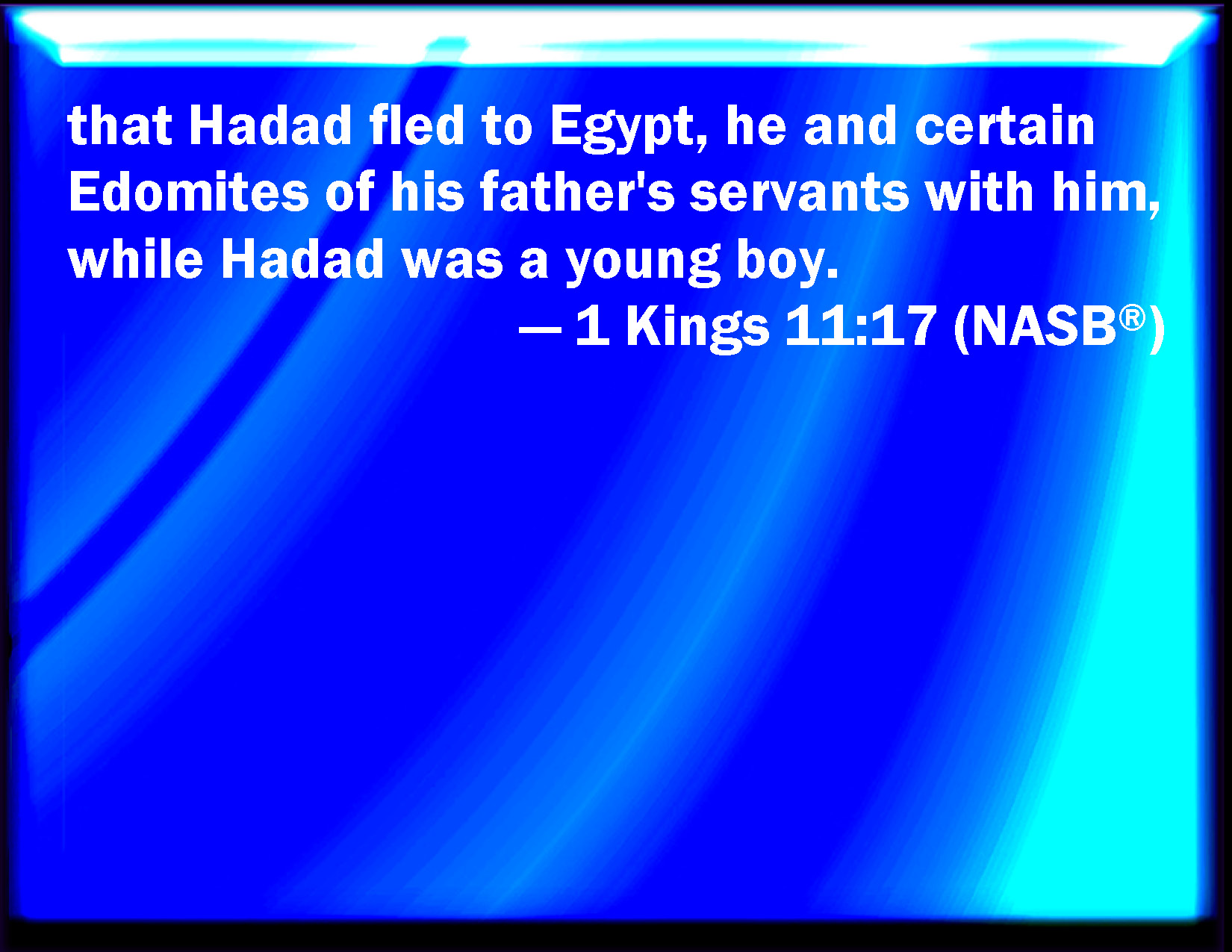 that Hadad fled to Egypt, he and certain Edomites of his father's servants with him, while Hadad was a young boy.

— 1 Kings 11:17 (NASB®)